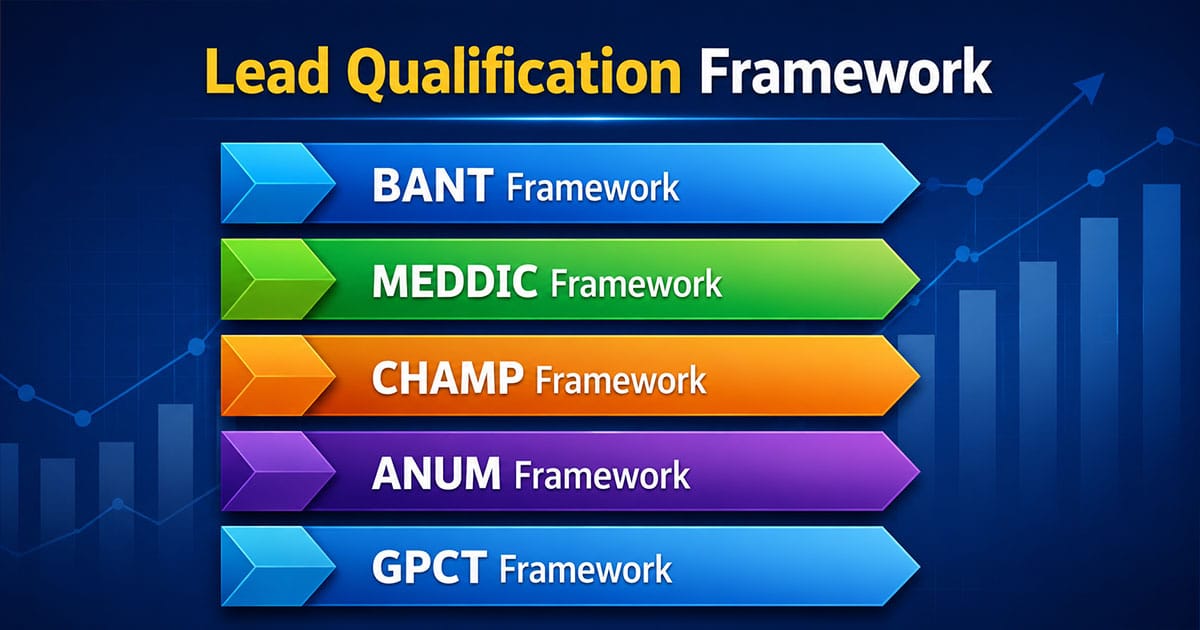 Lead Qualification Framework

BANT Framework

MEDDIC Framework

CHAMP Framework

ANUM Framework

GPCT Framework